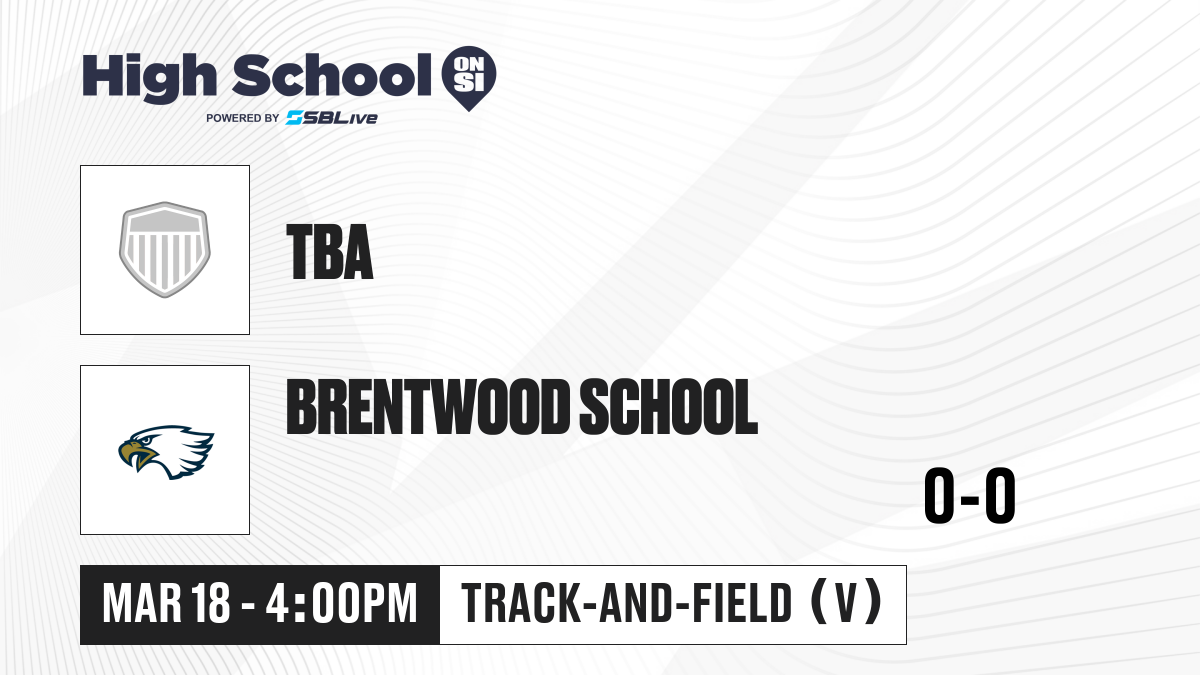 High School ON SI
POWERED BY SBLive

TBA

BRENTWOOD SCHOOL

0-0

MAR 18 - 4:00PM

TRACK-AND-FIELD (V)